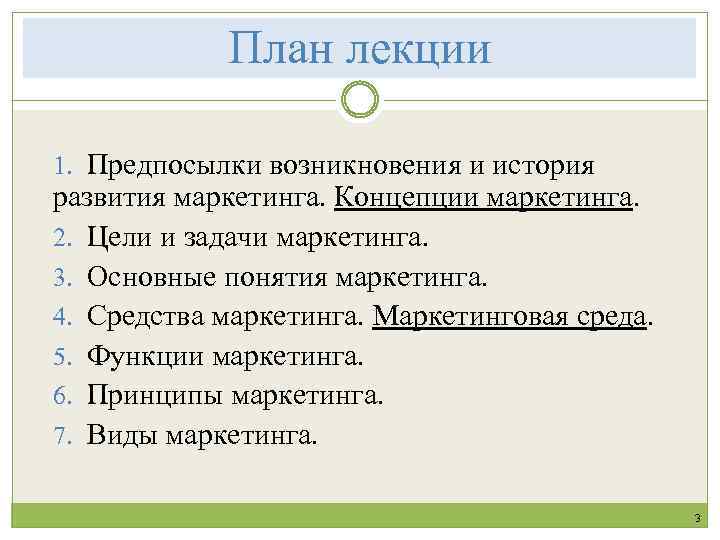 План лекции

1. Предпосылки возникновения и история развития маркетинга. Концепции маркетинга.
2. Цели и задачи маркетинга.
3. Основные понятия маркетинга.
4. Средства маркетинга. Маркетинговая среда.
5. Функции маркетинга.
6. Принципы маркетинга.
7. Виды маркетинга.

3